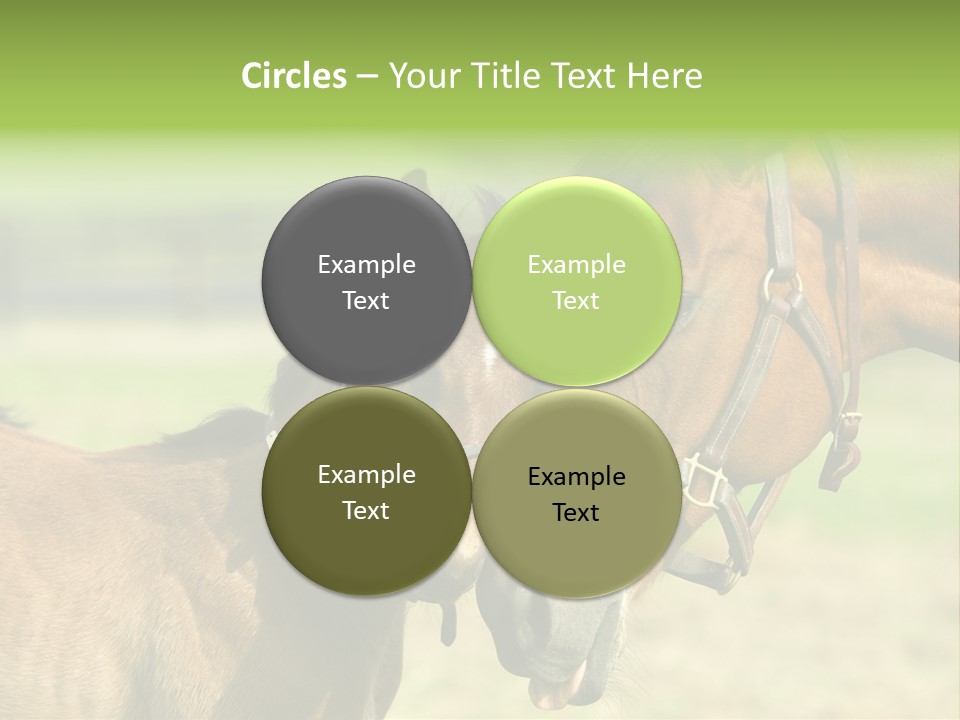 Circles – Your Title Text Here

Example Text

Example Text

Example Text

Example Text